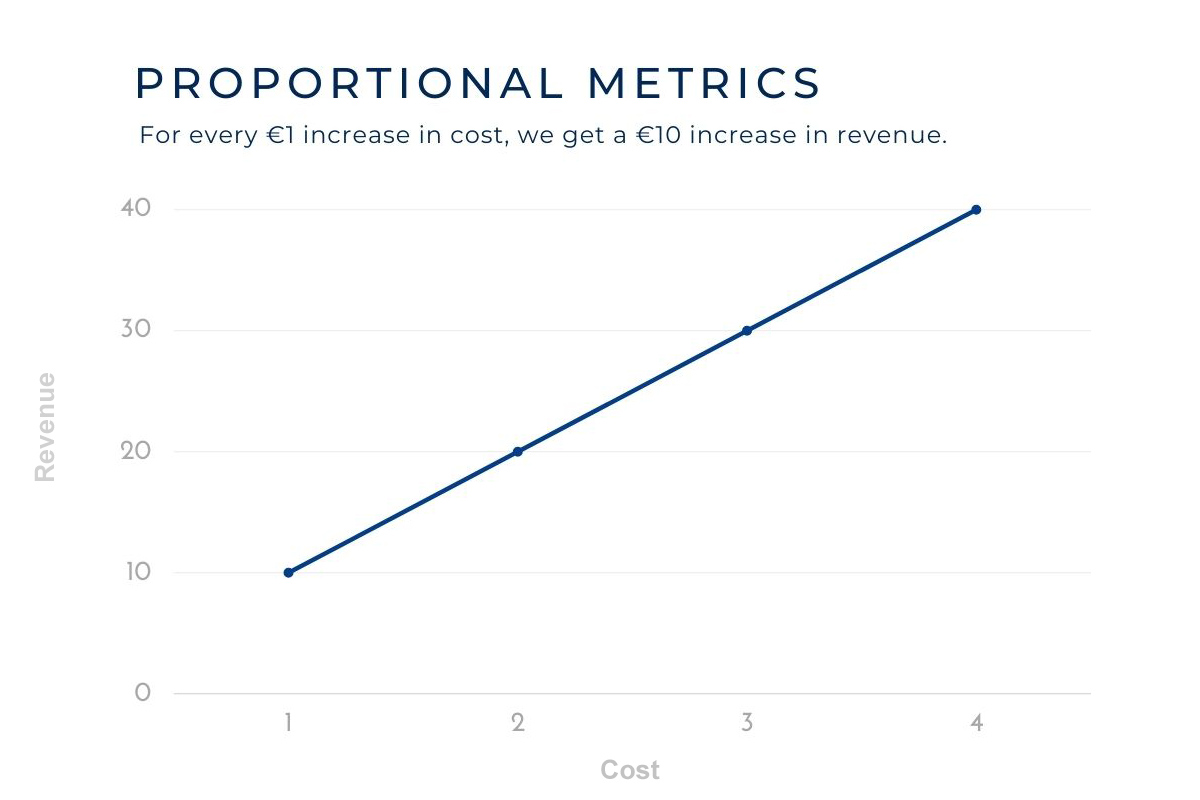 PROPORTIONAL METRICS

For every €1 increase in cost, we get a €10 increase in revenue.

40
30
20
10
0

Revenue

1
2
3
4

Cost